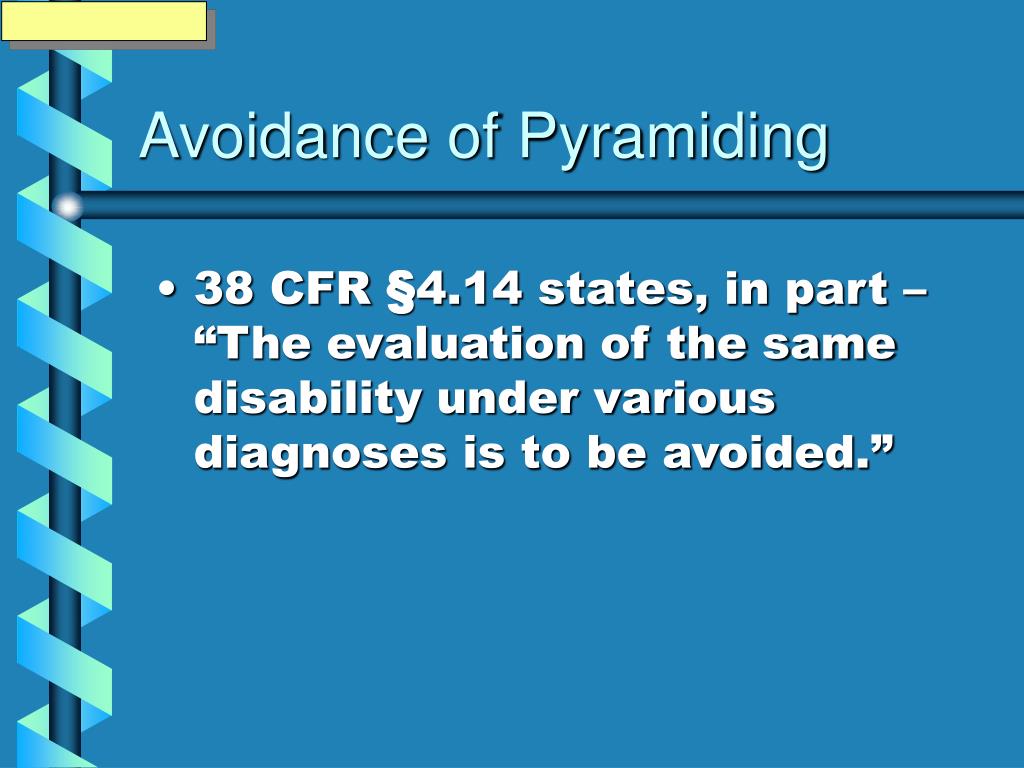 Avoidance of Pyramiding

• 38 CFR §4.14 states, in part – “The evaluation of the same disability under various diagnoses is to be avoided.”